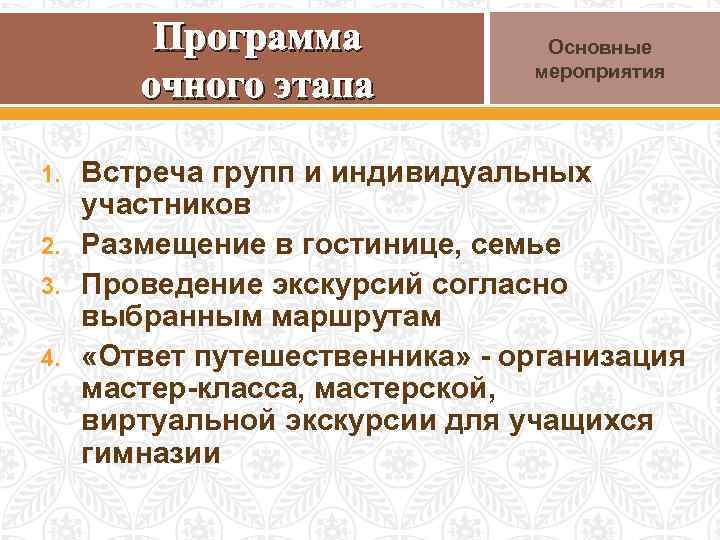 Программа очного этапа

Основные мероприятия

1. Встреча групп и индивидуальных участников
2. Размещение в гостинице, семье
3. Проведение экскурсий согласно выбранным маршрутам
4. «Ответ путешественника» - организация мастер-класса, мастерской, виртуальной экскурсии для учащихся гимназии